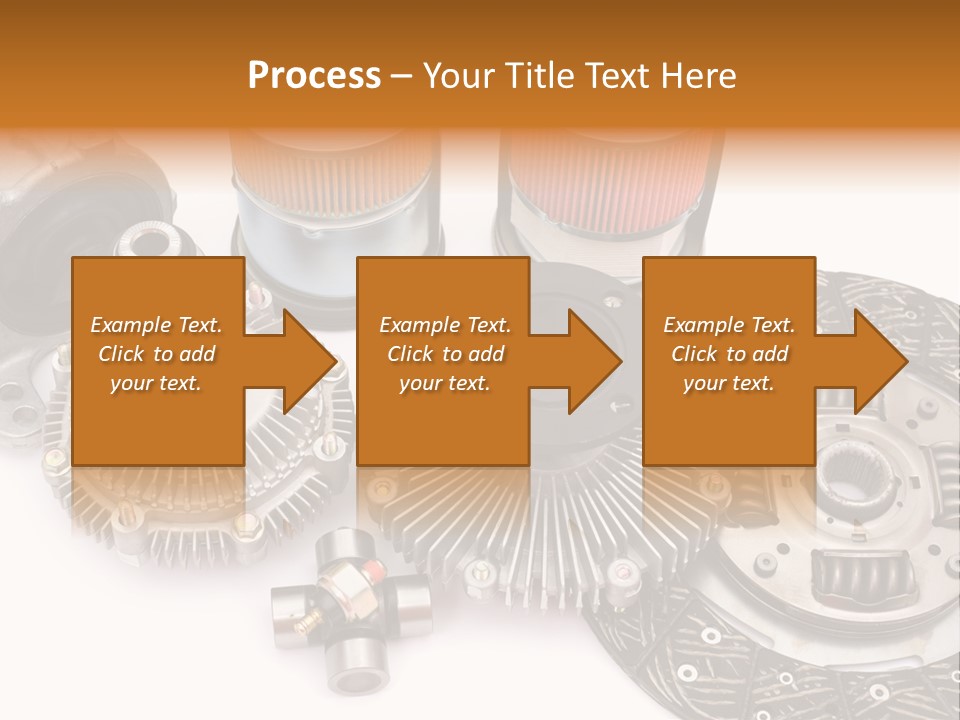 Process – Your Title Text Here

Example Text. Click to add your text.

Example Text. Click to add your text.

Example Text. Click to add your text.